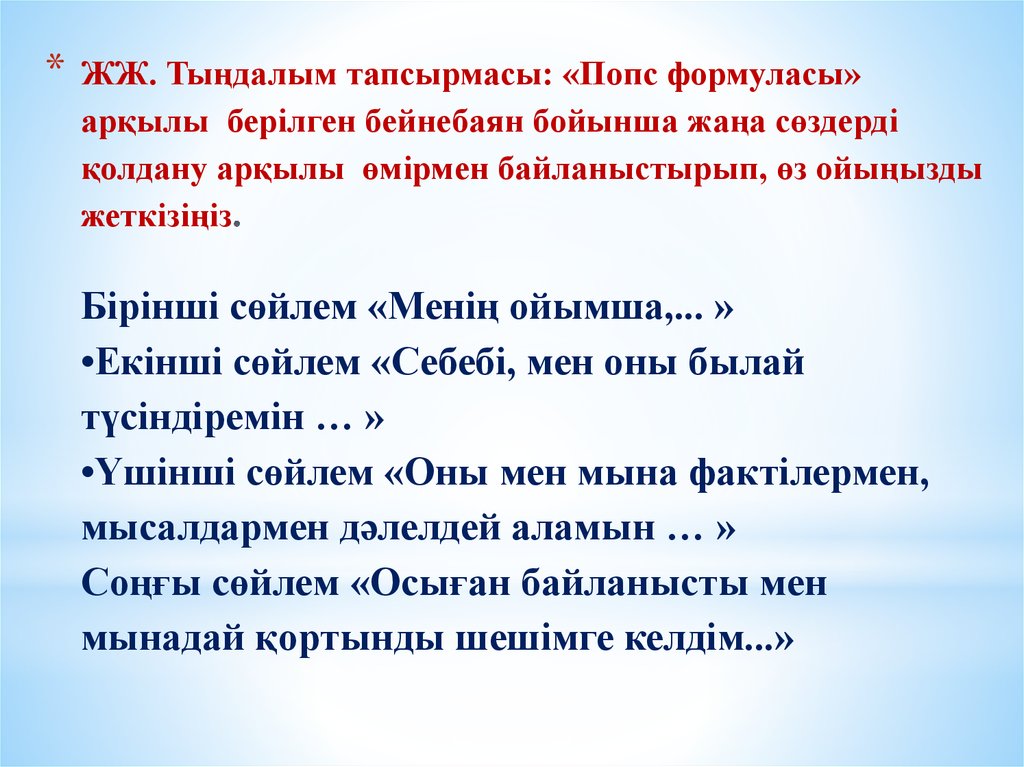 * ЖЖ. Тыңдалым тапсырмасы: «Попс формуласы» арқылы берілген бейнебаян бойынша жаңа сөздерді қолдану арқылы өмірмен байланыстырып, өз ойыңызды жеткізіңіз.

Бірінші сөйлем «Менің ойымша,... »
•Екінші сөйлем «Себебі, мен оны былай түсіндіремін … »
•Үшінші сөйлем «Оны мен мына фактілермен, мысалдармен дәлелдей аламын … »
Соңғы сөйлем «Осыған байланысты мен мынадай қортынды шешімге келдім...»